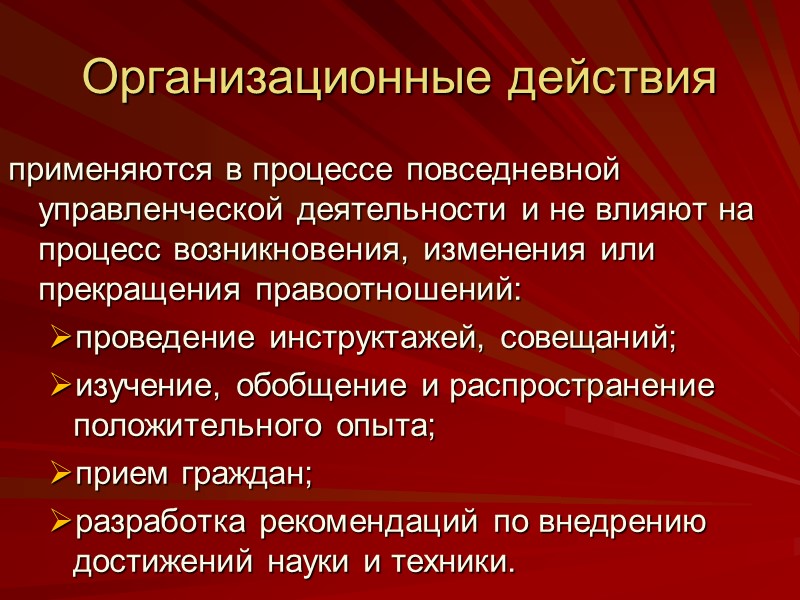 Организационные действия

применяются в процессе повседневной управленческой деятельности и не влияют на процесс возникновения, изменения или прекращения правоотношений:

➢проведение инструктажей, совещаний;

➢изучение, обобщение и распространение положительного опыта;

➢прием граждан;

➢разработка рекомендаций по внедрению достижений науки и техники.